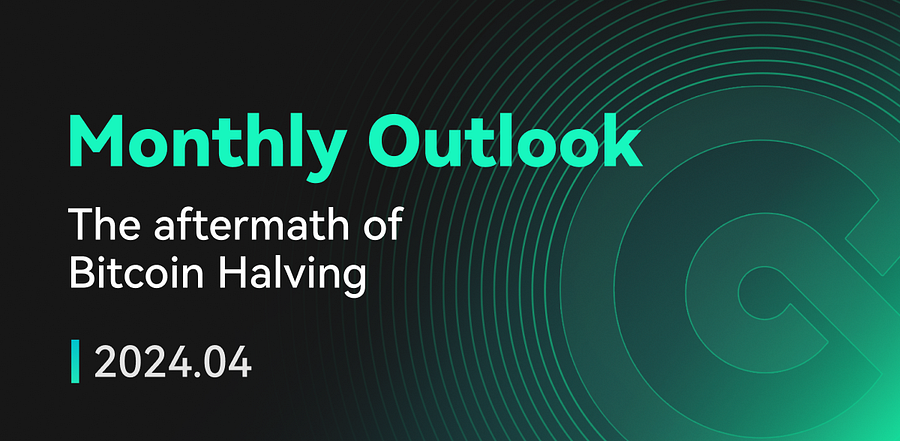 Monthly Outlook

The aftermath of Bitcoin Halving

2024.04